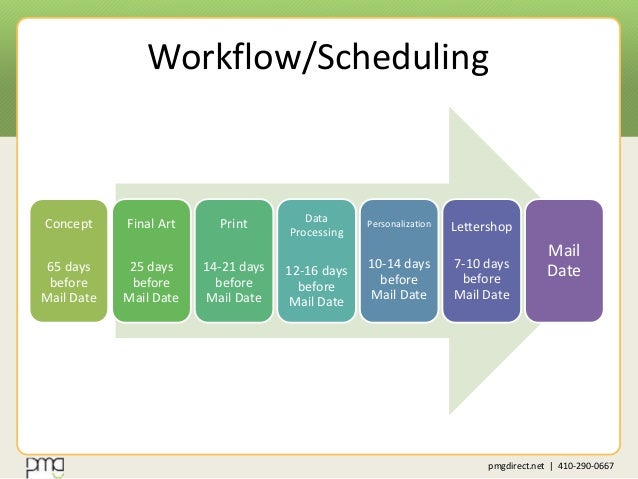 Workflow/Scheduling

Concept

65 days before Mail Date

Final Art

25 days before Mail Date

Print

14-21 days before Mail Date

Data Processing

12-16 days before Mail Date

Personalization

10-14 days before Mail Date

Lettershop

7-10 days before Mail Date

Mail Date

pmg

pmgdirect.net | 410-290-0667